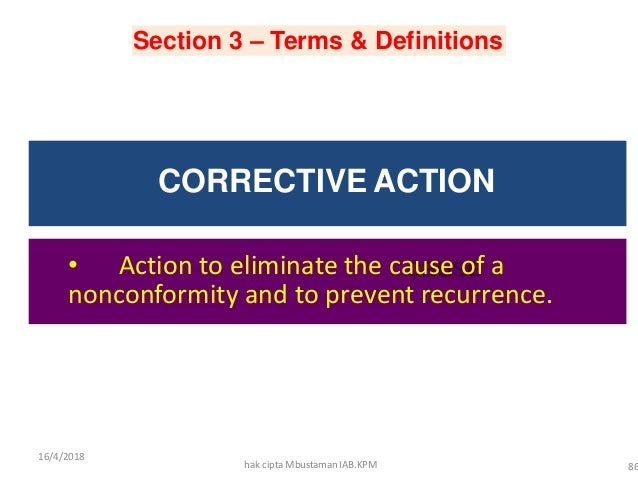 Section 3 – Terms & Definitions

CORRECTIVE ACTION

• Action to eliminate the cause of a nonconformity and to prevent recurrence.

16/4/2018

hak cipta Mbustaman IAB.KPM

86